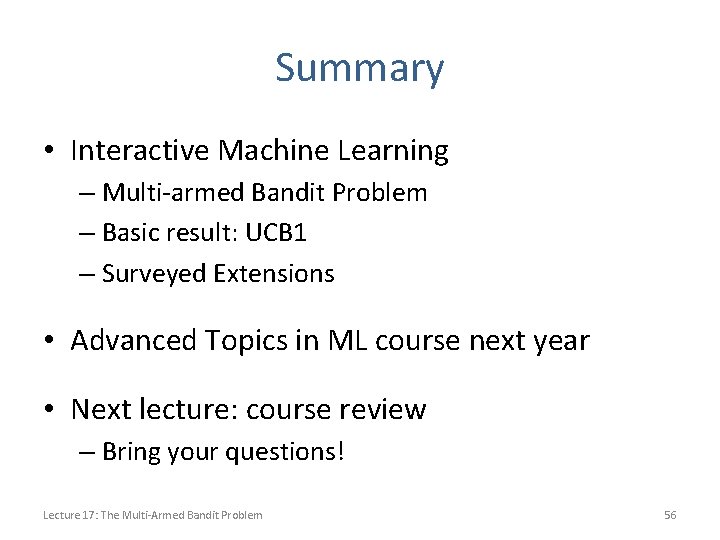 Summary

• Interactive Machine Learning
– Multi-armed Bandit Problem
– Basic result: UCB1
– Surveyed Extensions

• Advanced Topics in ML course next year

• Next lecture: course review
– Bring your questions!

Lecture 17: The Multi-Armed Bandit Problem

56